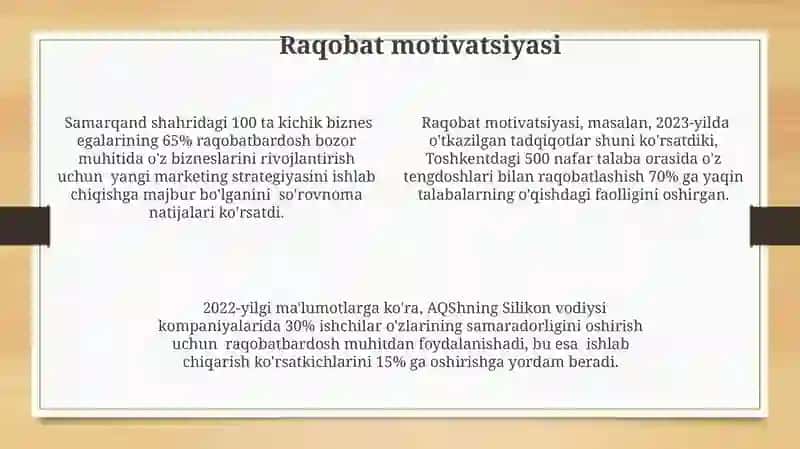 Raqobat motivatsiyasi

Samarqand shahridagi 100 ta kichik biznes egalarining 65% raqobatbardosh bozor muhitida o'z bizneslarini rivojlantirish uchun yangi marketing strategiyasini ishlab chiqishga majbur bo'lganini so'rovnoma natijalari ko'rsatdi.

Raqobat motivatsiyasi, masalan, 2023-yilda o'tkazilgan tadqiqotlar shuni ko'rsatdiki, Toshkentdagi 500 nafar talaba orasida o'z tengdoshlari bilan raqobatlashish 70% ga yaqin talabalarning o'qishdagi faolligini oshirgan.

2022-yilgi ma'lumotlarga ko'ra, AQShning Silikon vodiysi kompaniyalarida 30% ishchilar o'zlarining samaradorligini oshirish uchun raqobatbardosh muhitdan foydalanishadi, bu esa ishlab chiqarish ko'rsatkichlarini 15% ga oshirishga yordam beradi.